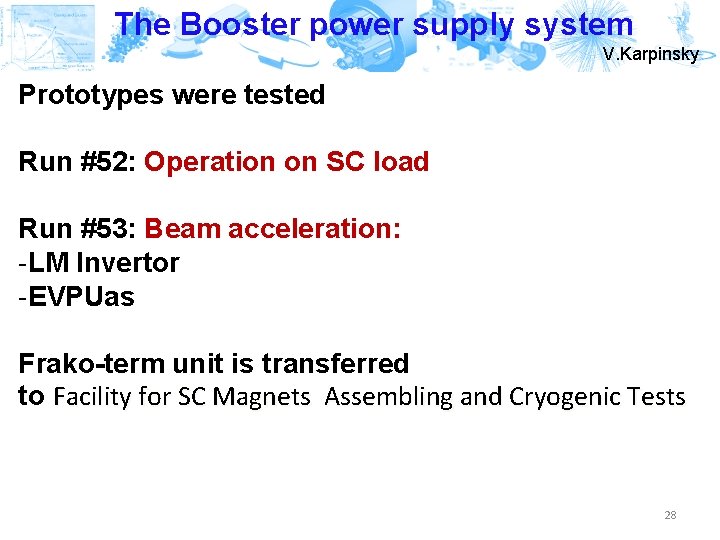 The Booster power supply system

V.Karpinsky

Prototypes were tested

Run #52: Operation on SC load

Run #53: Beam acceleration:
-LM Invertor
-EVPUas

Frako-term unit is transferred
to Facility for SC Magnets Assembling and Cryogenic Tests

28